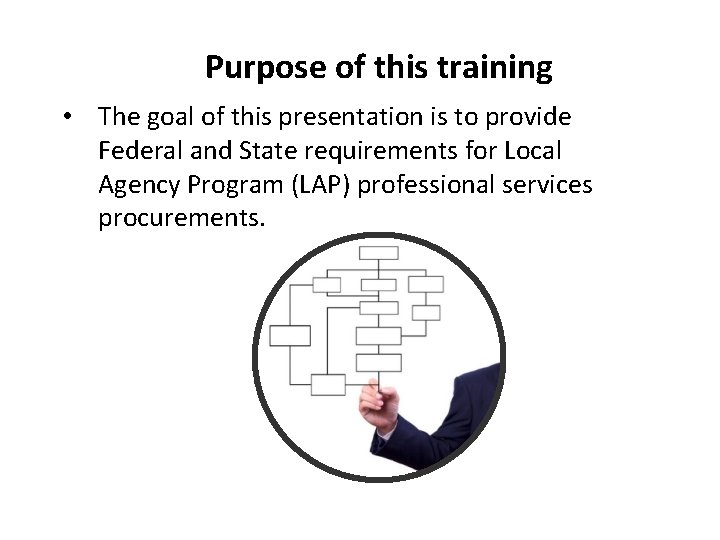 Purpose of this training

• The goal of this presentation is to provide Federal and State requirements for Local Agency Program (LAP) professional services procurements.